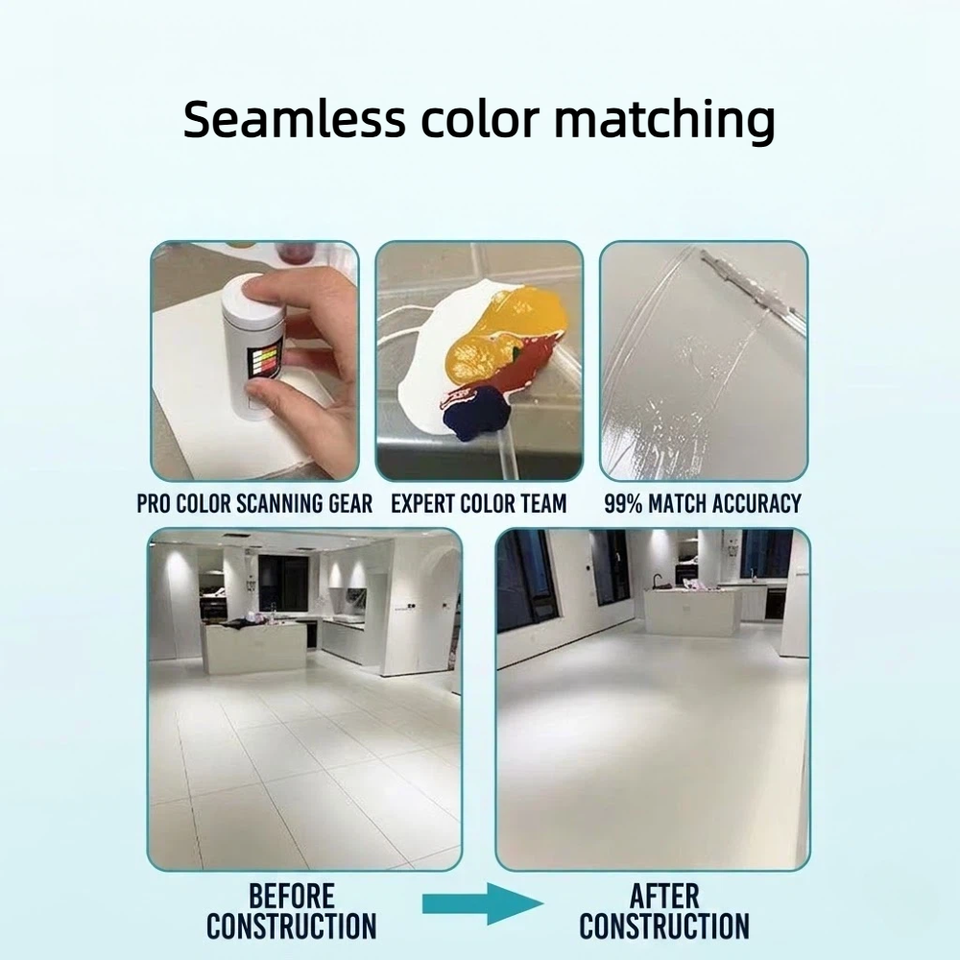 Seamless color matching

PRO COLOR SCANNING GEAR

EXPERT COLOR TEAM

99% MATCH ACCURACY

BEFORE CONSTRUCTION

AFTER CONSTRUCTION